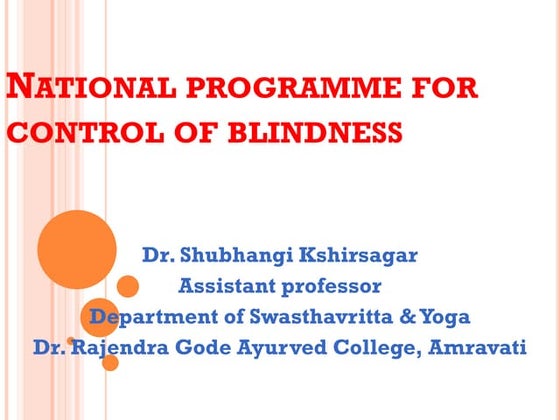 NATIONAL PROGRAMME FOR CONTROL OF BLINDNESS

Dr. Shubhangi Kshirsagar
Assistant professor
Department of Swasthavritta & Yoga
Dr. Rajendra Gode Ayurved College, Amravati